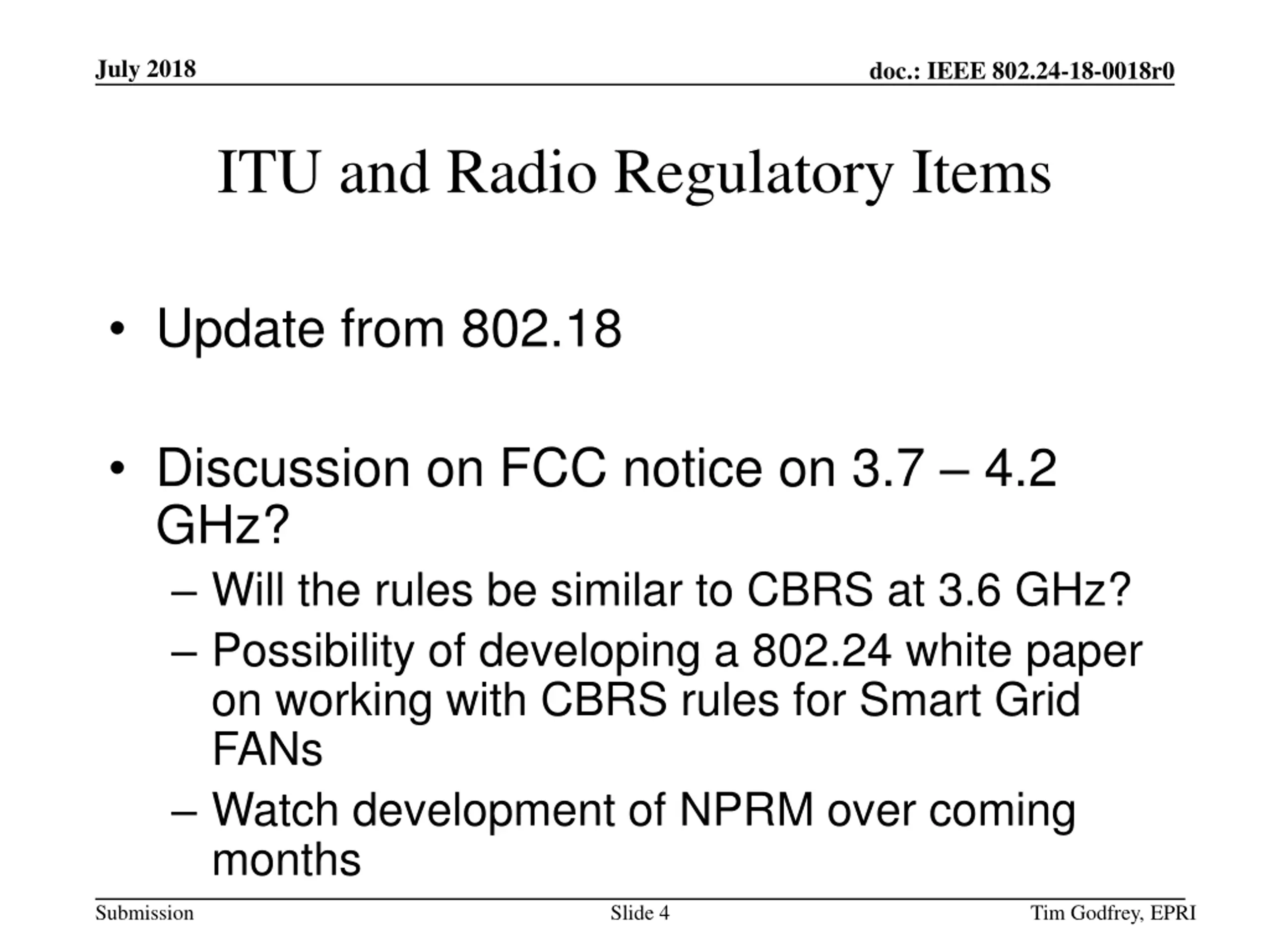 July 2018

doc.: IEEE 802.24-18-0018r0

ITU and Radio Regulatory Items

• Update from 802.18

• Discussion on FCC notice on 3.7 – 4.2 GHz?
– Will the rules be similar to CBRS at 3.6 GHz?
– Possibility of developing a 802.24 white paper on working with CBRS rules for Smart Grid FANs
– Watch development of NPRM over coming months

Submission

Slide 4

Tim Godfrey, EPRI